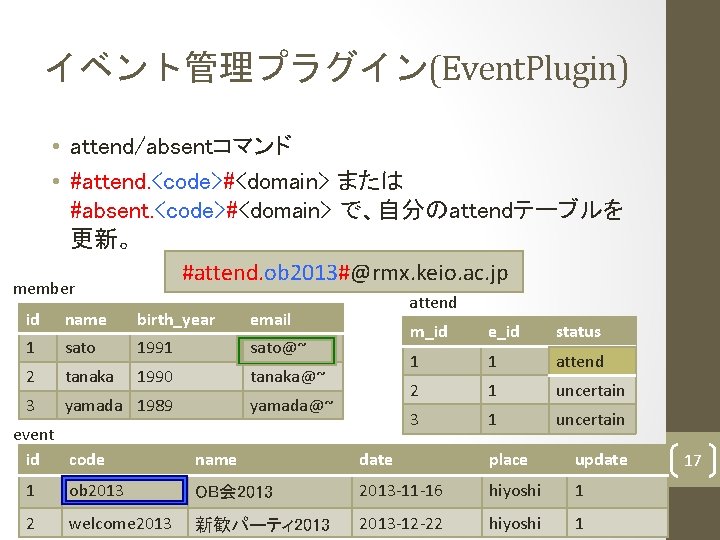 イベント管理プラグイン(EventPlugin)

• attend/absentコマンド
• #attend.<code>#<domain> または #absent.<code>#<domain> で、自分のattendテーブルを更新。

#attend.ob2013#@rmx.keio.ac.jp

member

| id | name | birth_year | email |
|---|---|---|---|
| 1 | sato | 1991 | sato@~ |
| 2 | tanaka | 1990 | tanaka@~ |
| 3 | yamada | 1989 | yamada@~ |

attend

| m_id | e_id | status |
|---|---|---|
| 1 | 1 | attend |
| 2 | 1 | uncertain |
| 3 | 1 | uncertain |

event

| id | code | name | date | place | update |
|---|---|---|---|---|---|
| 1 | ob2013 | OB会2013 | 2013-11-16 | hiyoshi | 1 |
| 2 | welcome2013 | 新歓パーティ2013 | 2013-12-22 | hiyoshi | 1 |

17